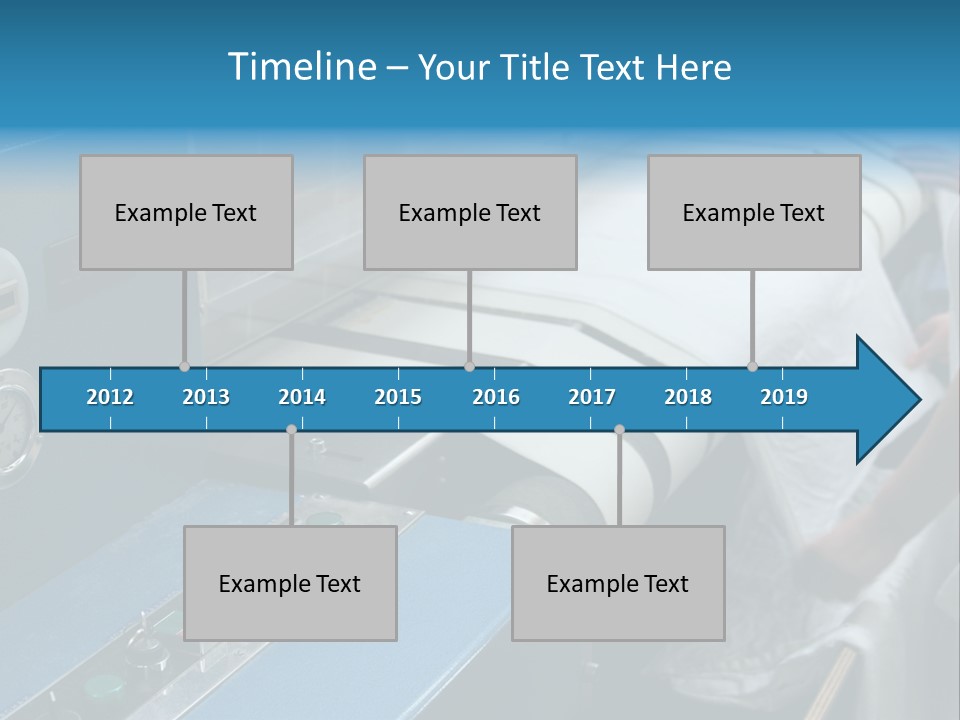 Timeline – Your Title Text Here

Example Text

Example Text

Example Text

2012 2013 2014 2015 2016 2017 2018 2019

Example Text

Example Text